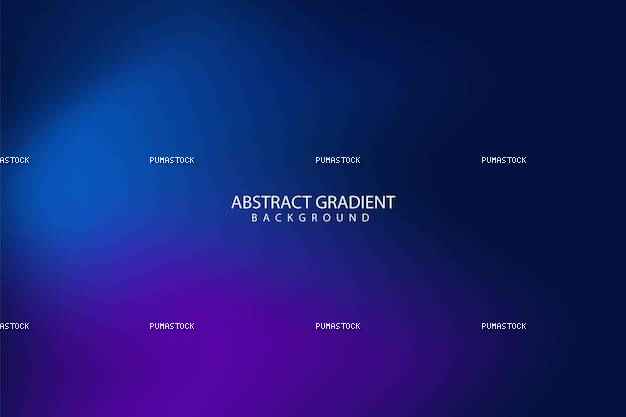 ASTOCK PUMASTOCK PUMASTOCK PUMASTOCK

ABSTRACT GRADIENT
BACKGROUND

ASTOCK PUMASTOCK PUMASTOCK PUMASTOCK